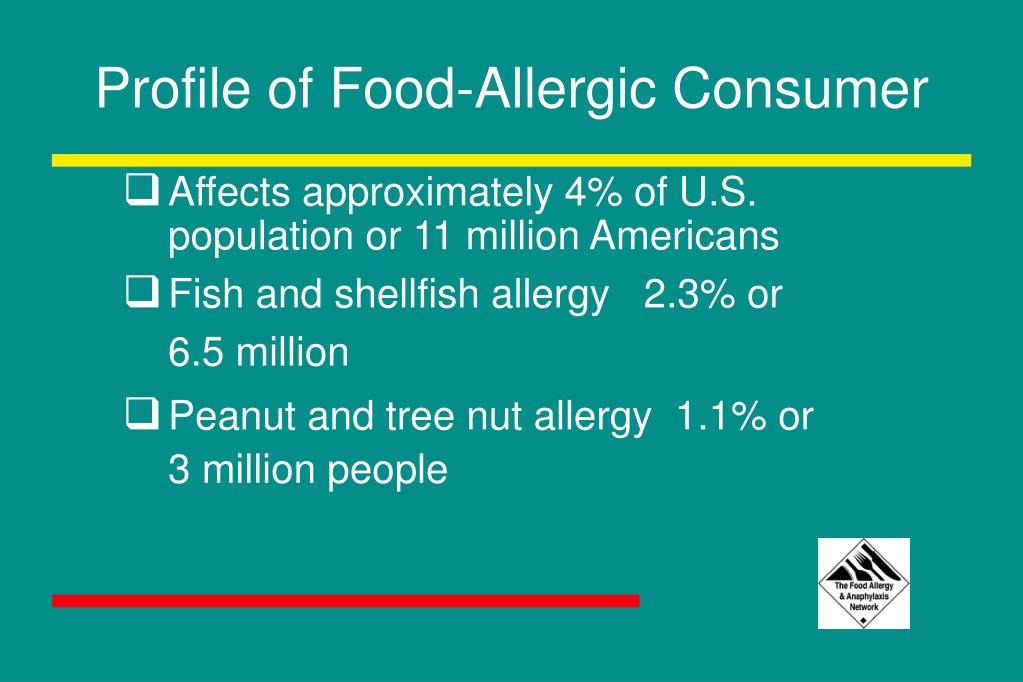 Profile of Food-Allergic Consumer

❑ Affects approximately 4% of U.S. population or 11 million Americans

❑ Fish and shellfish allergy 2.3% or 6.5 million

❑ Peanut and tree nut allergy 1.1% or 3 million people

The Food Allergy & Anaphylaxis Network